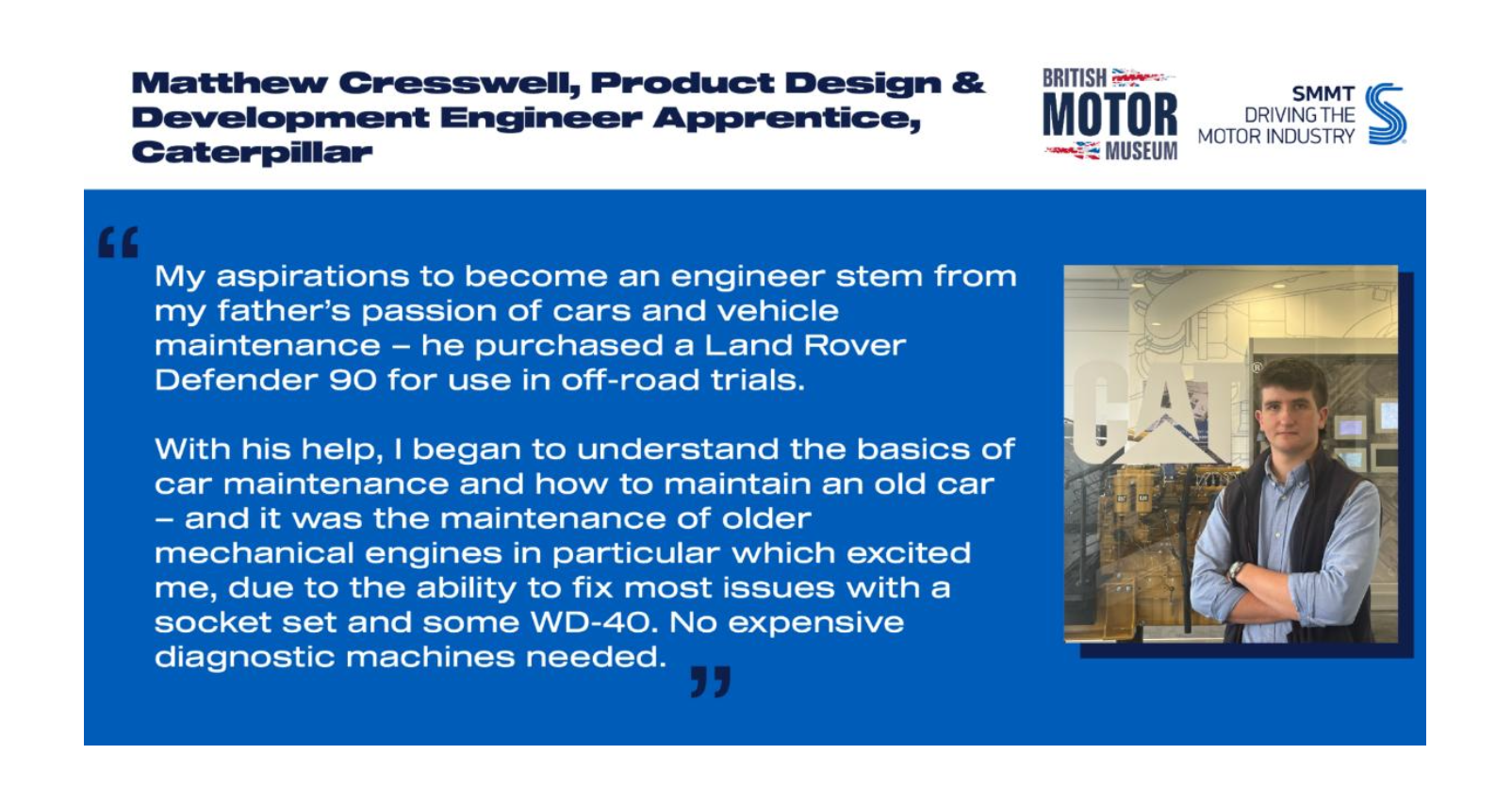 Matthew Cresswell, Product Design & Development Engineer Apprentice, Caterpillar

BRITISH MOTOR MUSEUM

SMMT DRIVING THE MOTOR INDUSTRY

“

My aspirations to become an engineer stem from my father's passion of cars and vehicle maintenance – he purchased a Land Rover Defender 90 for use in off-road trials.

With his help, I began to understand the basics of car maintenance and how to maintain an old car – and it was the maintenance of older mechanical engines in particular which excited me, due to the ability to fix most issues with a socket set and some WD-40. No expensive diagnostic machines needed.

”

CAT